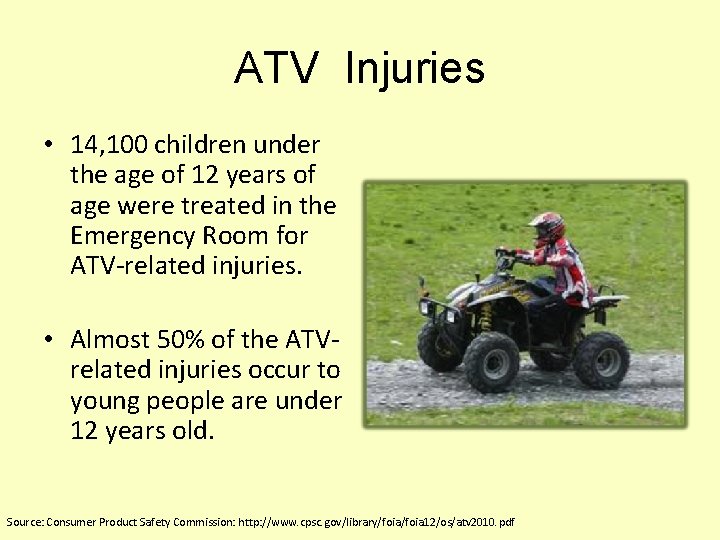 ATV Injuries

• 14,100 children under the age of 12 years of age were treated in the Emergency Room for ATV-related injuries.

• Almost 50% of the ATV-related injuries occur to young people are under 12 years old.

Source: Consumer Product Safety Commission: http://www.cpsc.gov/library/foia/foia12/os/atv2010.pdf